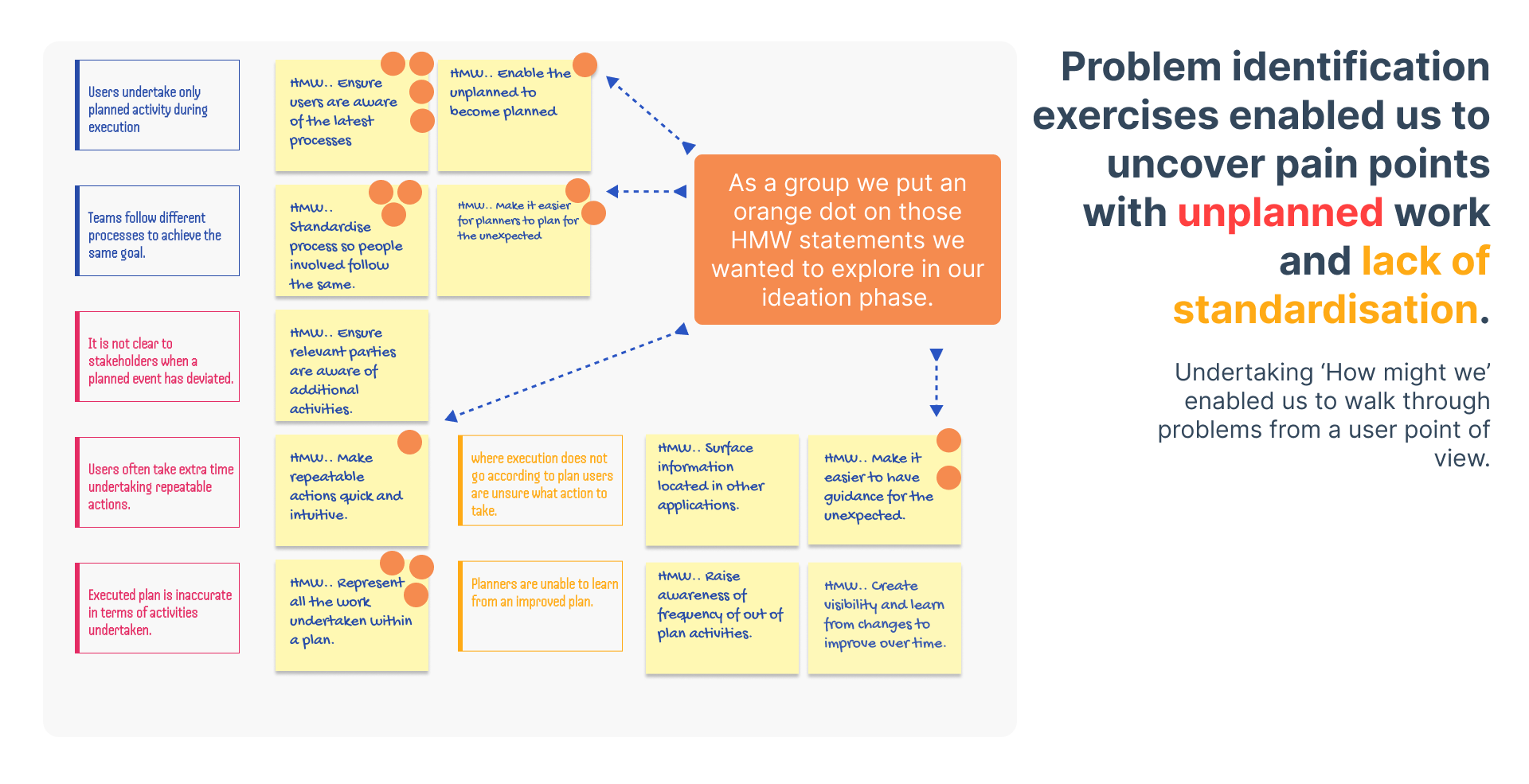 Users undertake only planned activity during execution

HMW.. Ensure users are aware of the latest processes

HMW.. Enable the unplanned to become planned

Teams follow different processes to achieve the same goal.

HMW.. Standardise process so people involved follow the same.

HMW.. Make it easier for planners to plan for the unexpected

As a group we put an orange dot on those HMW statements we wanted to explore in our ideation phase.

It is not clear to stakeholders when a planned event has deviated.

HMW.. Ensure relevant parties are aware of additional activities.

Users often take extra time undertaking repeatable actions.

HMW.. Make repeatable actions quick and intuitive.

where execution does not go according to plan users are unsure what action to take.

HMW.. Surface information located in other applications.

HMW.. Make it easier to have guidance for the unexpected.

Executed plan is inaccurate in terms of activities undertaken.

HMW.. Represent all the work undertaken within a plan.

Planners are unable to learn from an improved plan.

HMW.. Raise awareness of frequency of out of plan activities.

HMW.. Create visibility and learn from changes to improve over time.

Problem identification exercises enabled us to uncover pain points with unplanned work and lack of standardisation.

Undertaking 'How might we' enabled us to walk through problems from a user point of view.